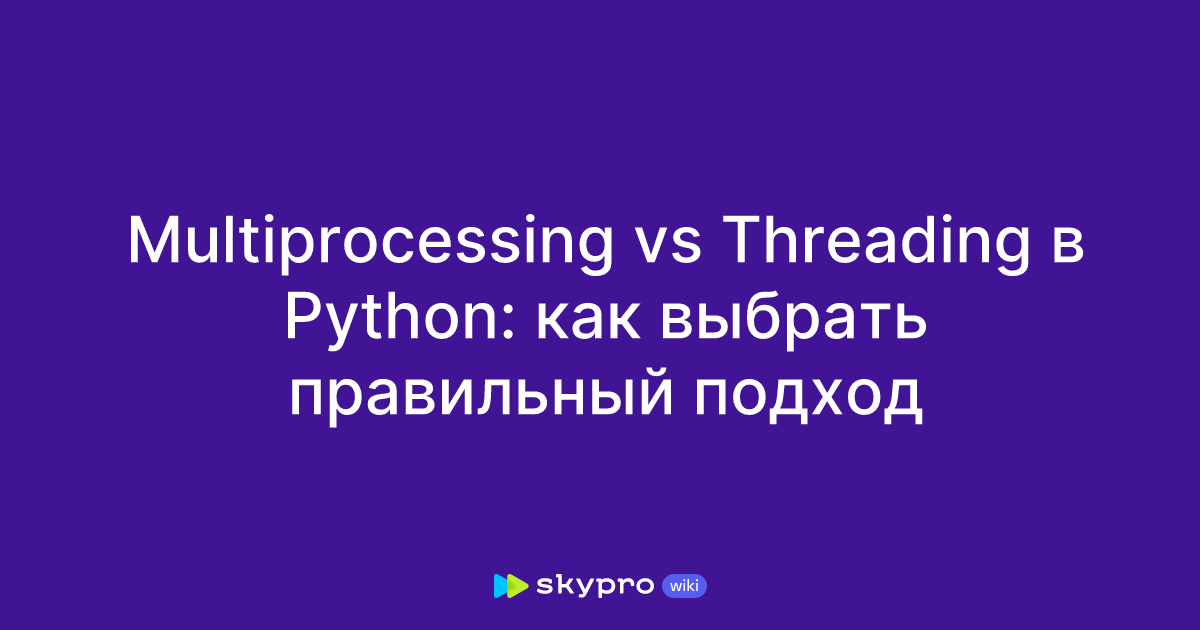 Multiprocessing vs Threading в Python: как выбрать правильный подход

skypro wiki